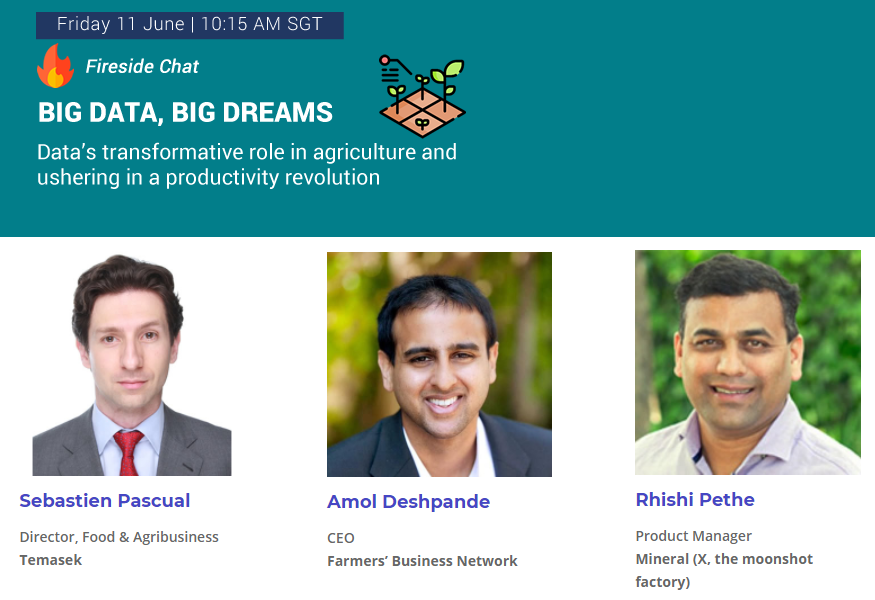 Friday 11 June | 10:15 AM SGT

Fireside Chat

BIG DATA, BIG DREAMS

Data's transformative role in agriculture and ushering in a productivity revolution

Sebastien Pascual

Director, Food & Agribusiness
Temasek

Amol Deshpande

CEO
Farmers' Business Network

Rhishi Pethe

Product Manager
Mineral (X, the moonshot factory)